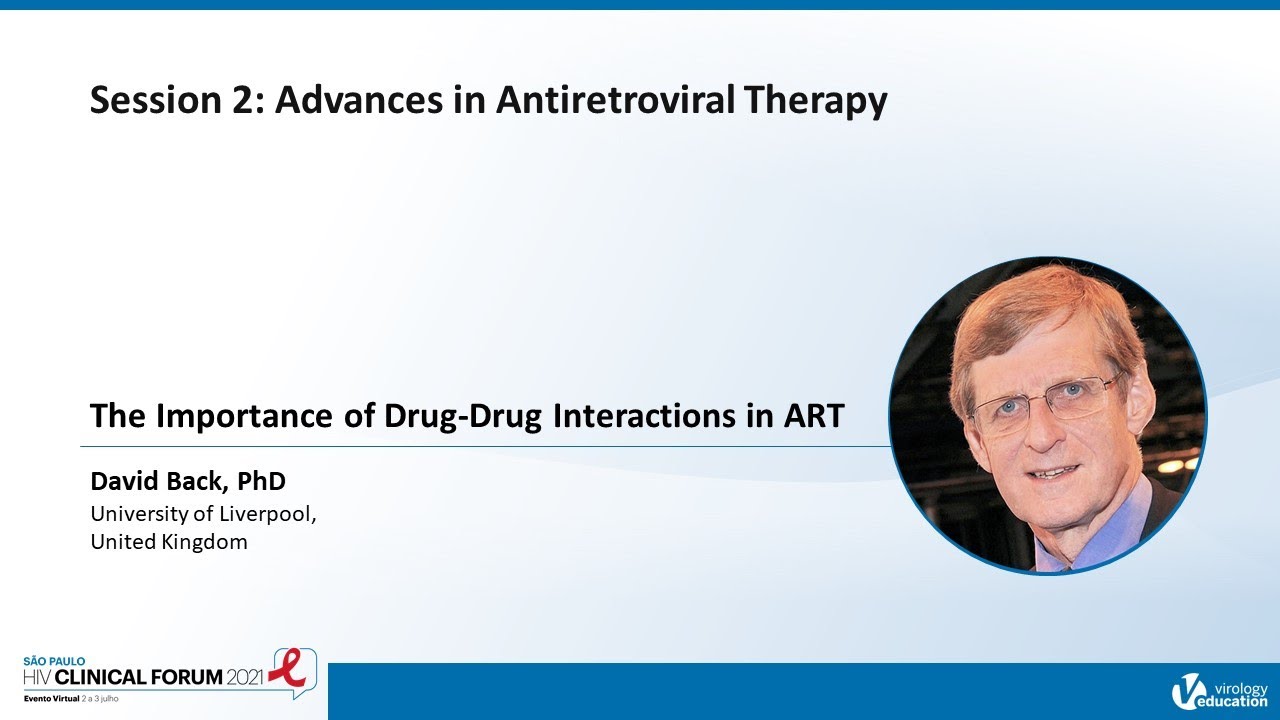 Session 2: Advances in Antiretroviral Therapy

The Importance of Drug-Drug Interactions in ART

David Back, PhD
University of Liverpool, United Kingdom

SÃO PAULO
HIV CLINICAL FORUM 2021
Evento Virtual 2 a 3 julho

virology education